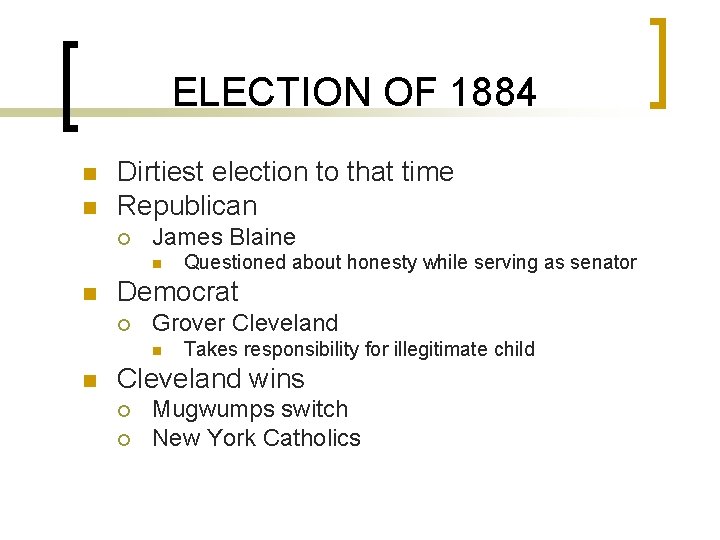 ELECTION OF 1884

- Dirtiest election to that time
- Republican
  - James Blaine
    - Questioned about honesty while serving as senator
- Democrat
  - Grover Cleveland
    - Takes responsibility for illegitimate child
- Cleveland wins
  - Mugwumps switch
  - New York Catholics